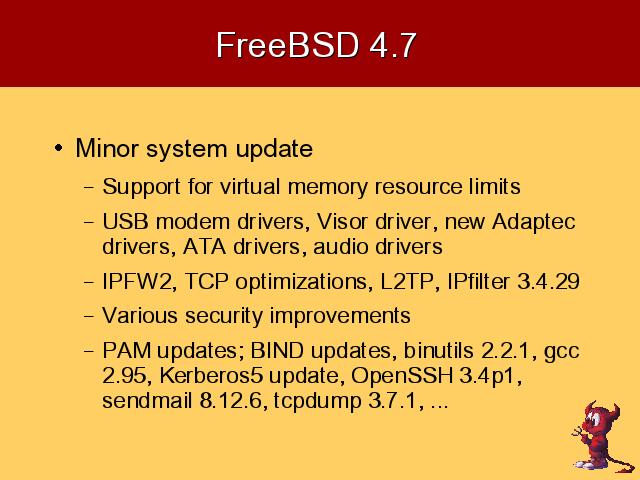 FreeBSD 4.7

• Minor system update

– Support for virtual memory resource limits

– USB modem drivers, Visor driver, new Adaptec drivers, ATA drivers, audio drivers

– IPFW2, TCP optimizations, L2TP, IPfilter 3.4.29

– Various security improvements

– PAM updates; BIND updates, binutils 2.2.1, gcc 2.95, Kerberos5 update, OpenSSH 3.4p1, sendmail 8.12.6, tcpdump 3.7.1, ...